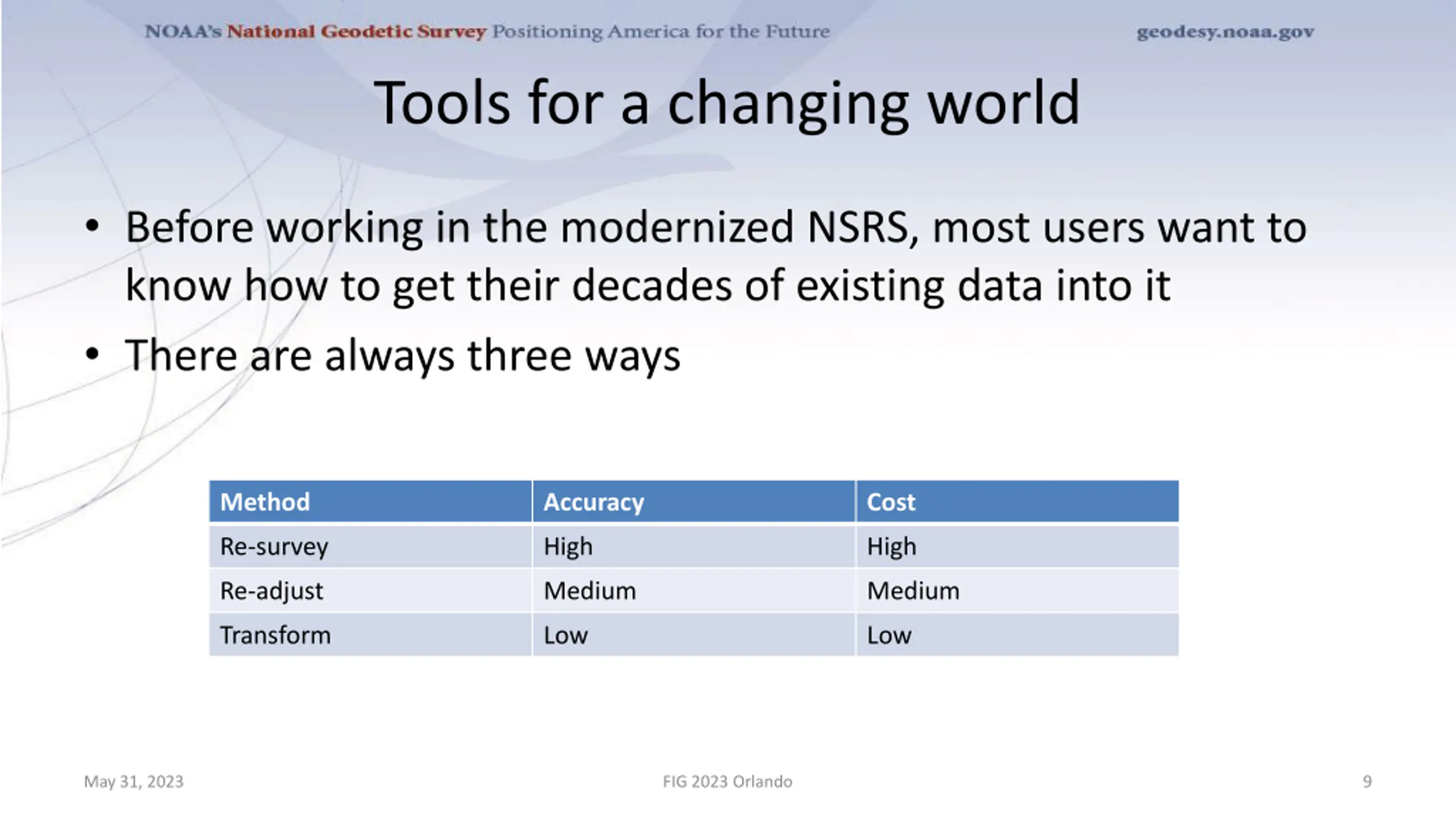 NOAA's National Geodetic Survey Positioning America for the Future

geodesy.noaa.gov

Tools for a changing world

• Before working in the modernized NSRS, most users want to know how to get their decades of existing data into it

• There are always three ways

| Method | Accuracy | Cost |
|---|---|---|
| Re-survey | High | High |
| Re-adjust | Medium | Medium |
| Transform | Low | Low |

May 31, 2023

FIG 2023 Orlando

9